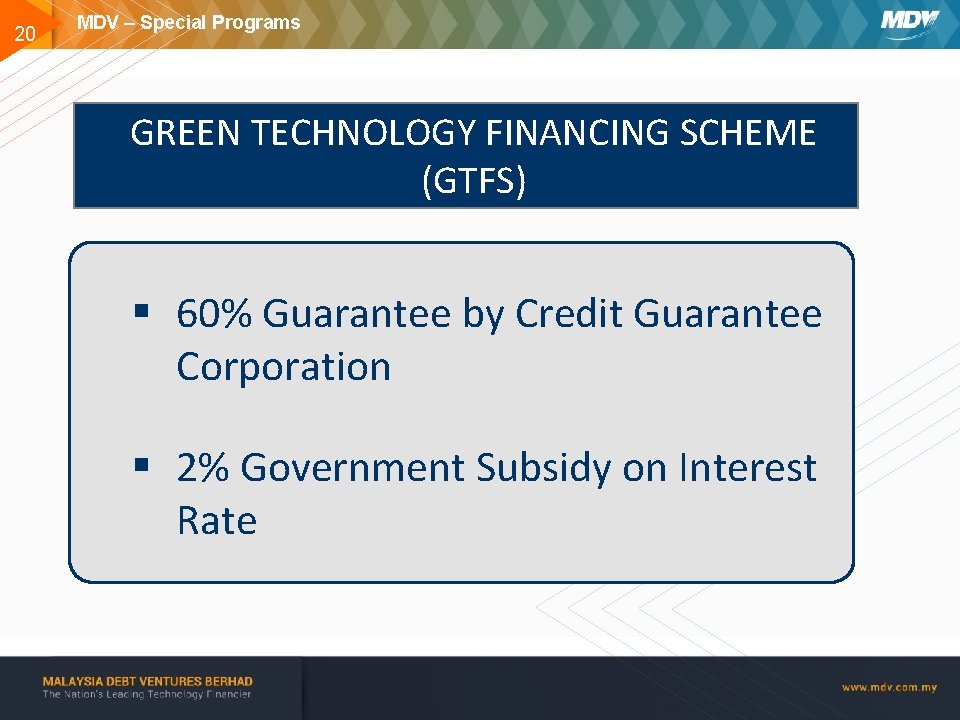 20

MDV – Special Programs

MDV

GREEN TECHNOLOGY FINANCING SCHEME (GTFS)

▪ 60% Guarantee by Credit Guarantee Corporation

▪ 2% Government Subsidy on Interest Rate

MALAYSIA DEBT VENTURES BERHAD
The Nation's Leading Technology Financier

www.mdv.com.my